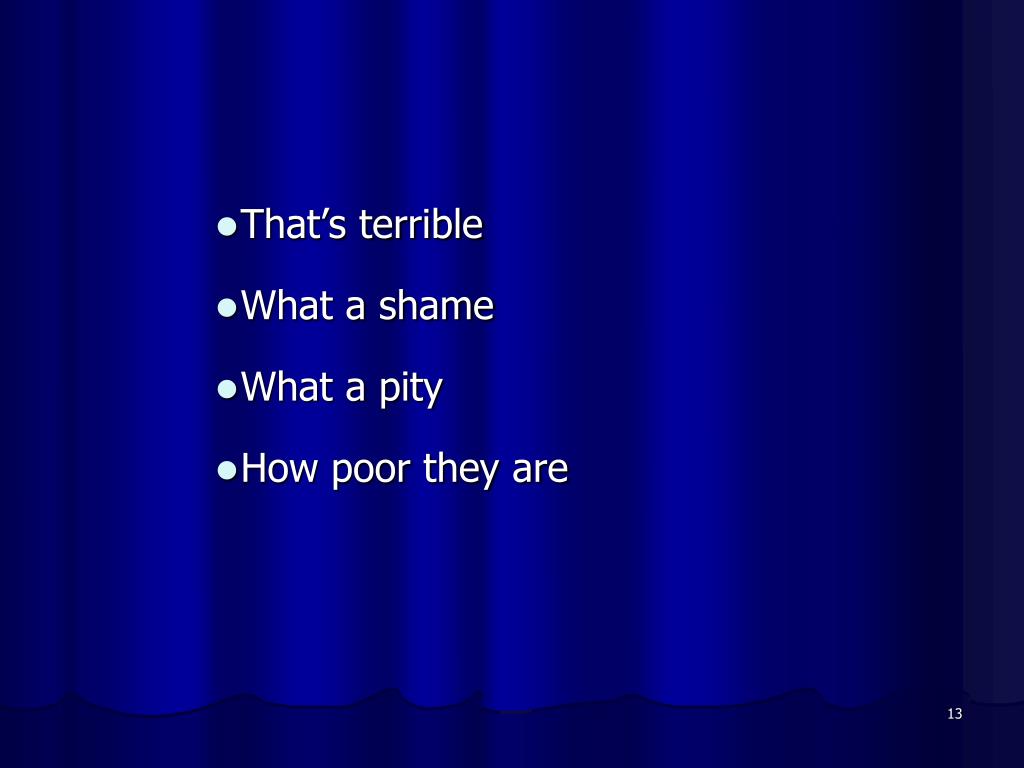 - That’s terrible
- What a shame
- What a pity
- How poor they are

13